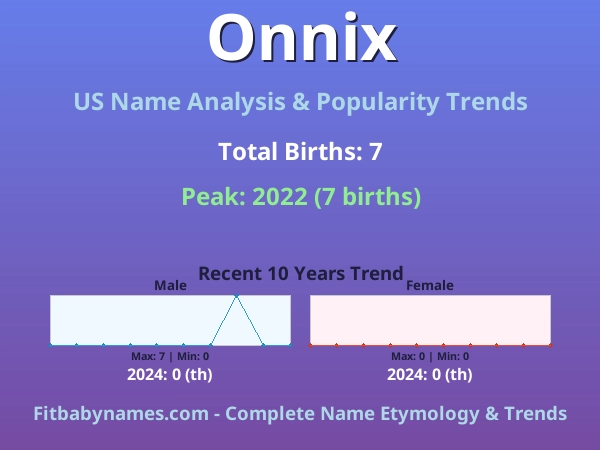 Onnix

US Name Analysis & Popularity Trends

Total Births: 7

Peak: 2022 (7 births)

Recent 10 Years Trend

Male

Max: 7 | Min: 0

2024: 0 (th)

Female

Max: 0 | Min: 0

2024: 0 (th)

Fitbabynames.com - Complete Name Etymology & Trends